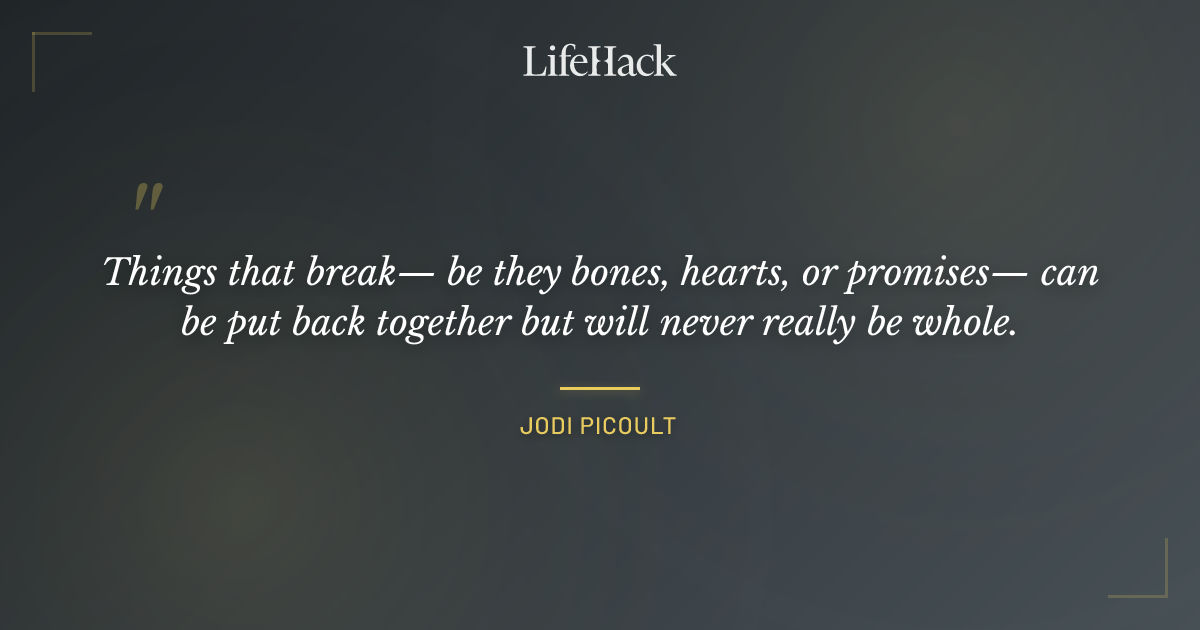 LifeHack

"

Things that break— be they bones, hearts, or promises— can be put back together but will never really be whole.

JODI PICOULT